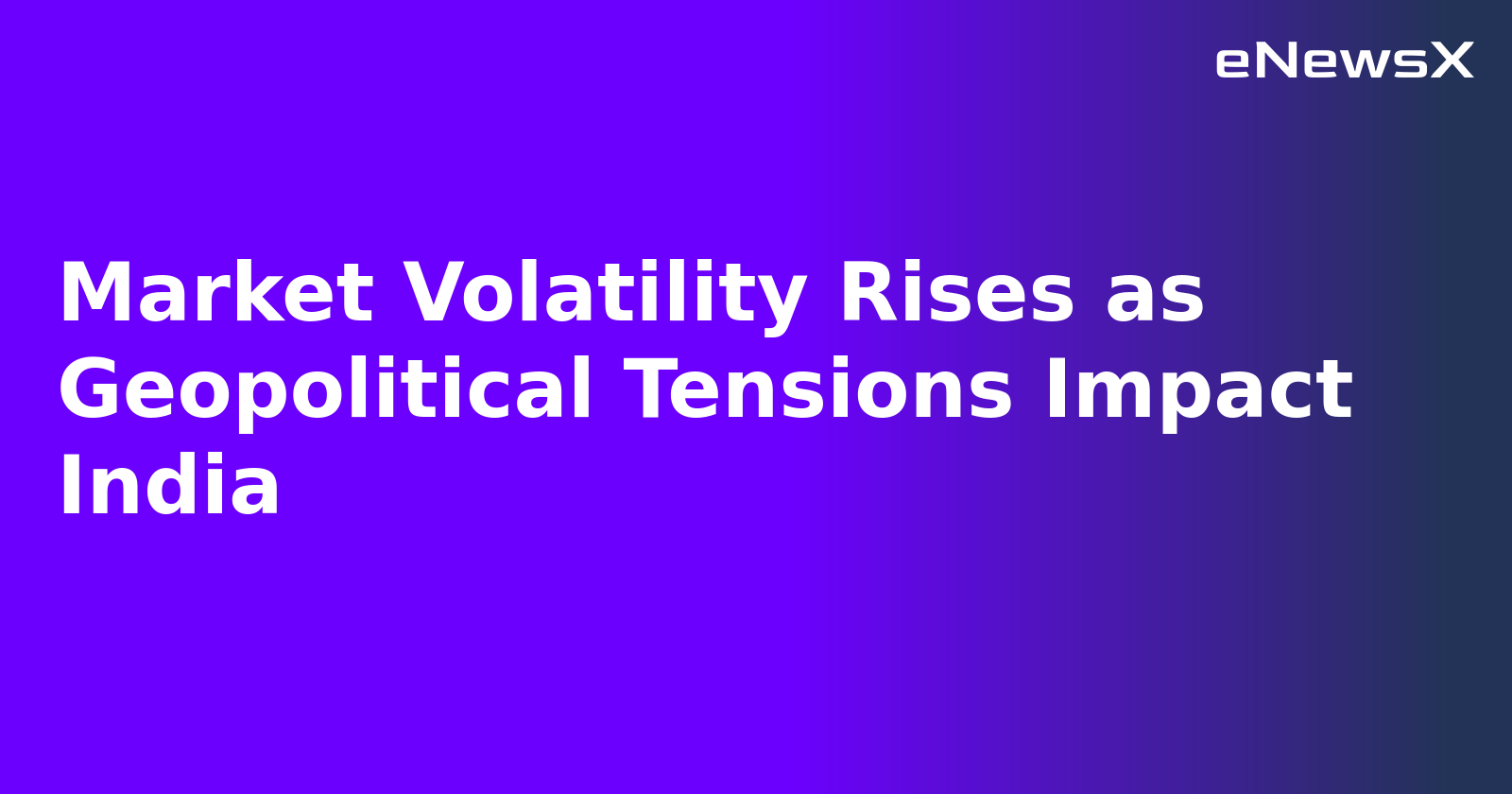 eNewsX

Market Volatility Rises as Geopolitical Tensions Impact India